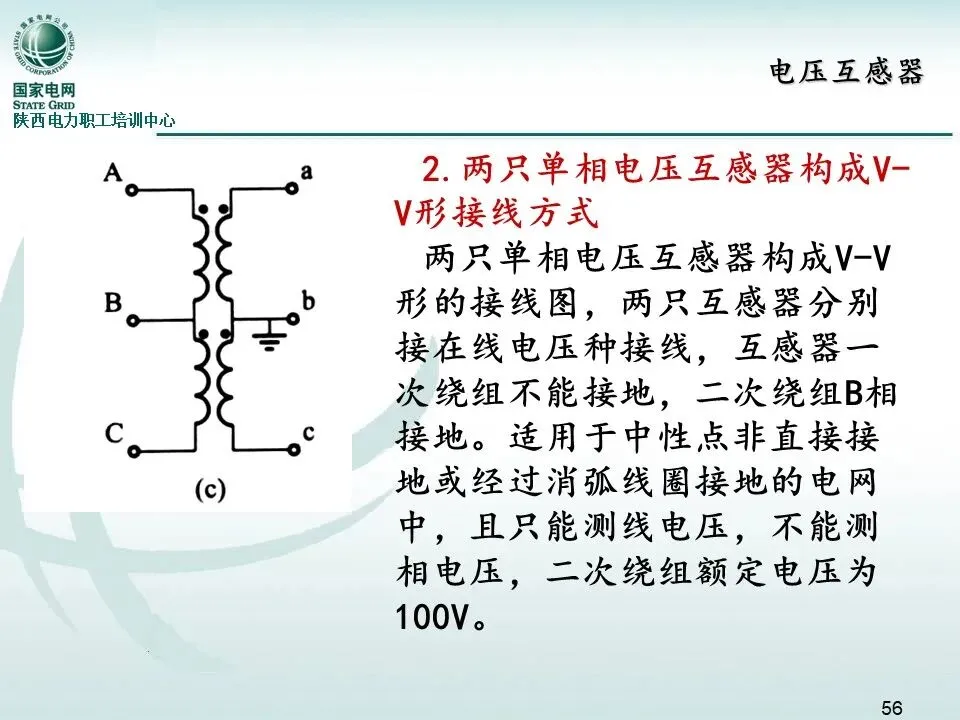 国家电网
STATE GRID
陕西电力职工培训中心

电压互感器

A a
B b
C c
(c)

2.两只单相电压互感器构成V-V形接线方式

两只单相电压互感器构成V-V形的接线图，两只互感器分别接在线电压种接线，互感器一次绕组不能接地，二次绕组B相接地。适用于中性点非直接接地或经过消弧线圈接地的电网中，且只能测线电压，不能测相电压，二次绕组额定电压为100V。

56